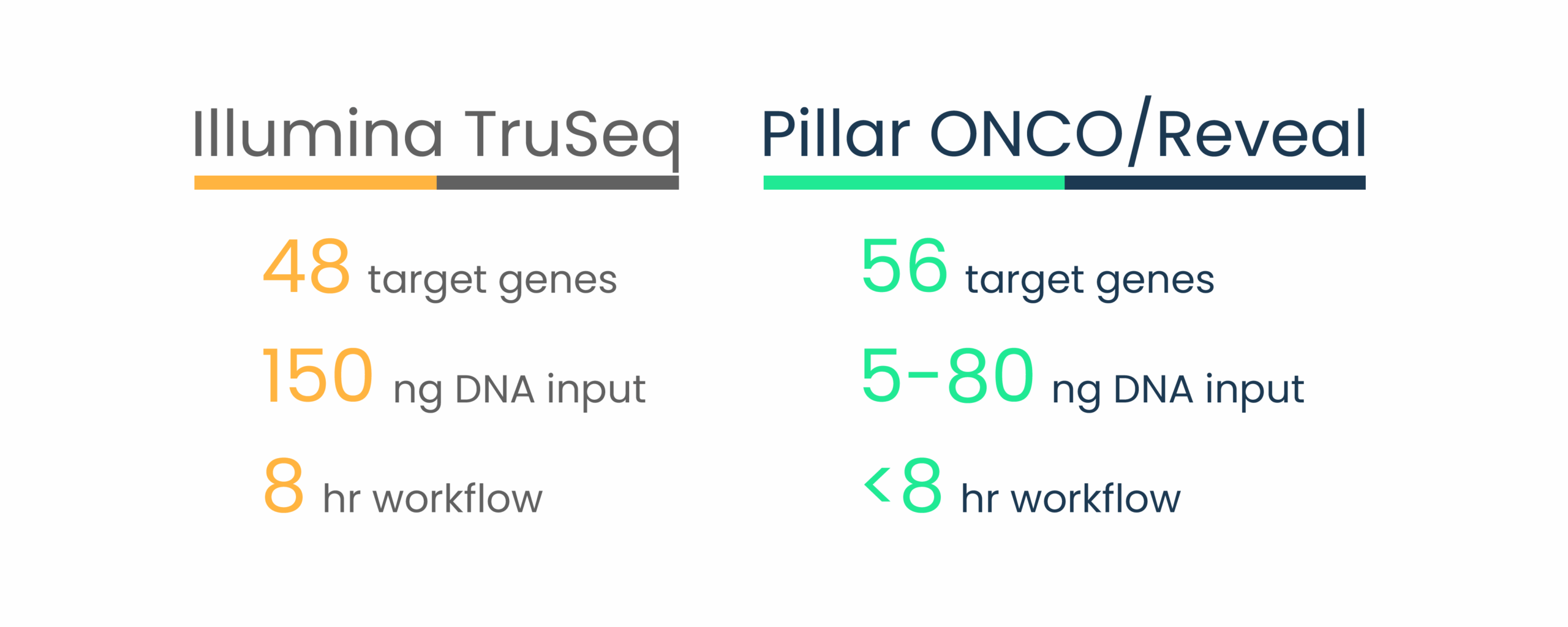 Illumina TruSeq

48 target genes

150 ng DNA input

8 hr workflow

Pillar ONCO/Reveal

56 target genes

5-80 ng DNA input

<8 hr workflow